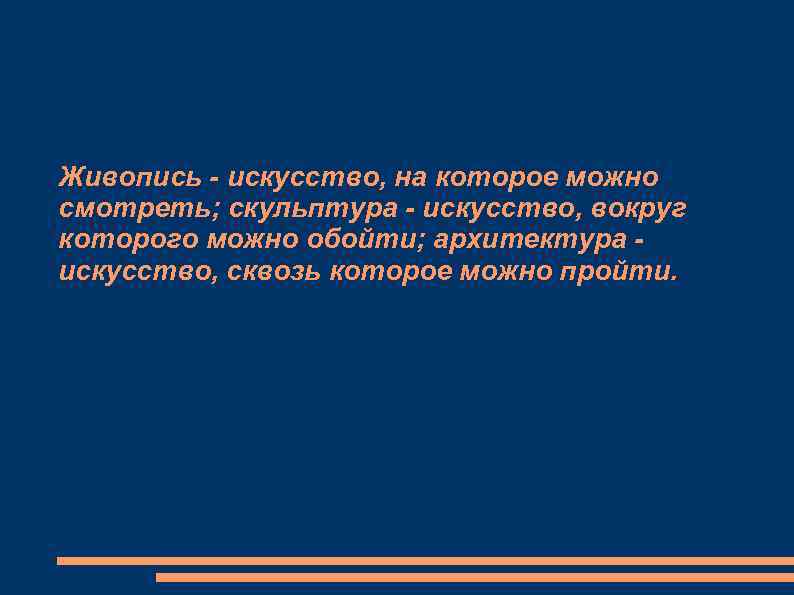 Живопись - искусство, на которое можно смотреть; скульптура - искусство, вокруг которого можно обойти; архитектура - искусство, сквозь которое можно пройти.